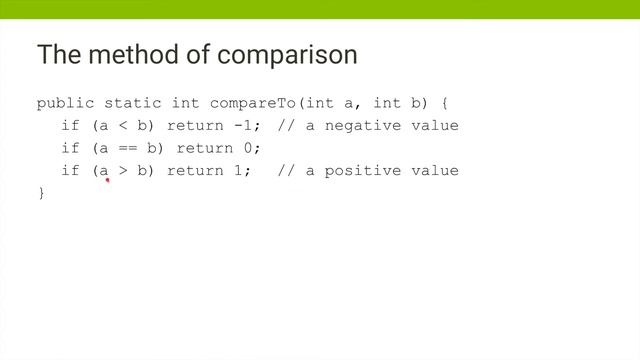 The method of comparison

public static int compareTo(int a, int b) {
  if (a < b) return -1;  // a negative value
  if (a == b) return 0;
  if (a > b) return 1;   // a positive value
}